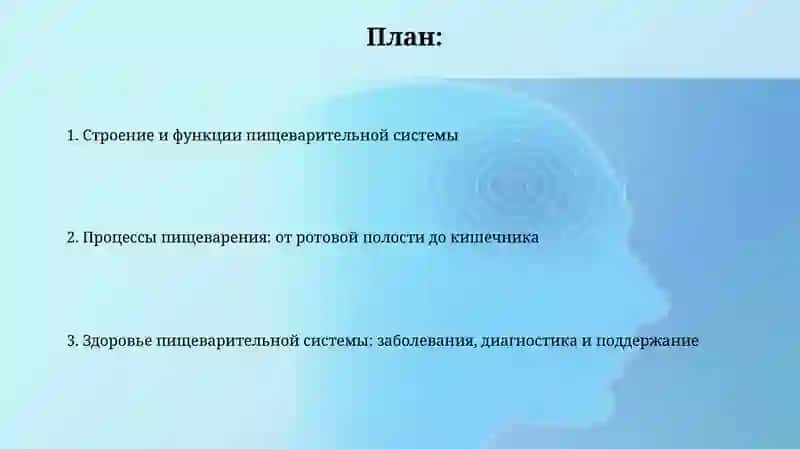 План:

1. Строение и функции пищеварительной системы

2. Процессы пищеварения: от ротовой полости до кишечника

3. Здоровье пищеварительной системы: заболевания, диагностика и поддержание